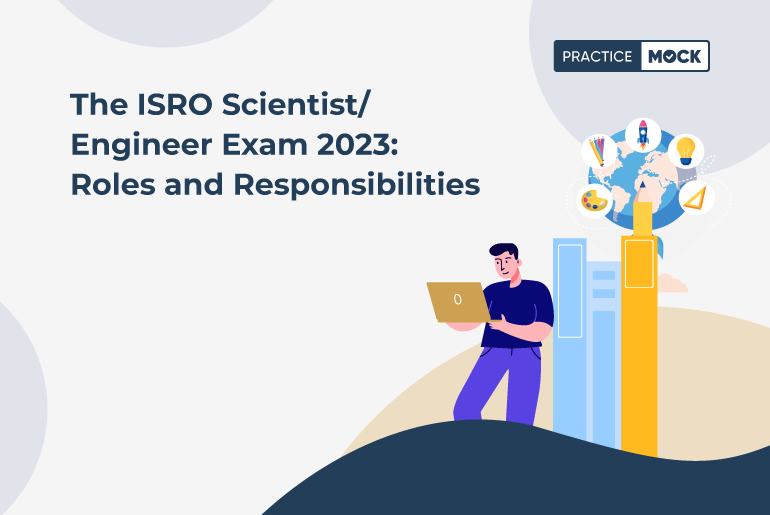 PRACTICE MOCK

The ISRO Scientist/ Engineer Exam 2023: Roles and Responsibilities